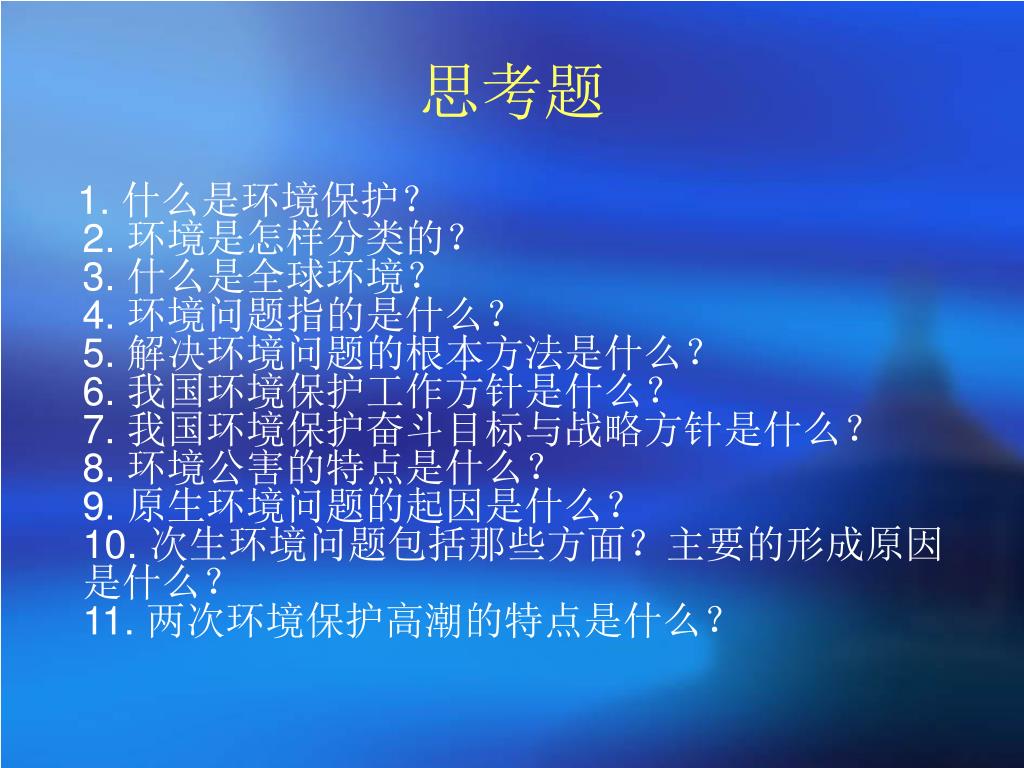 思考题

1. 什么是环境保护？
2. 环境是怎样分类的？
3. 什么是全球环境？
4. 环境问题指的是什么？
5. 解决环境问题的根本方法是什么？
6. 我国环境保护工作方针是什么？
7. 我国环境保护奋斗目标与战略方针是什么？
8. 环境公害的特点是什么？
9. 原生环境问题的起因是什么？
10. 次生环境问题包括那些方面？主要的形成原因是什么？
11. 两次环境保护高潮的特点是什么？